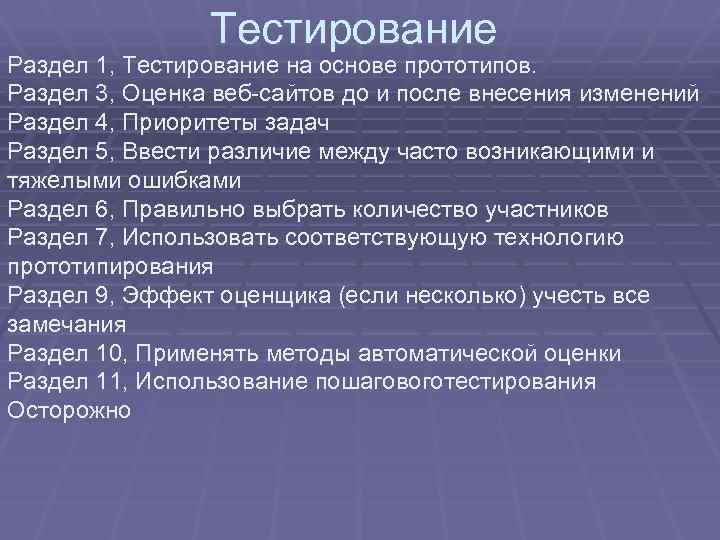 Тестирование

Раздел 1, Тестирование на основе прототипов.
Раздел 3, Оценка веб-сайтов до и после внесения изменений
Раздел 4, Приоритеты задач
Раздел 5, Ввести различие между часто возникающими и тяжелыми ошибками
Раздел 6, Правильно выбрать количество участников
Раздел 7, Использовать соответствующую технологию прототипирования
Раздел 9, Эффект оценщика (если несколько) учесть все замечания
Раздел 10, Применять методы автоматической оценки
Раздел 11, Использование пошаговоготестирования Осторожно